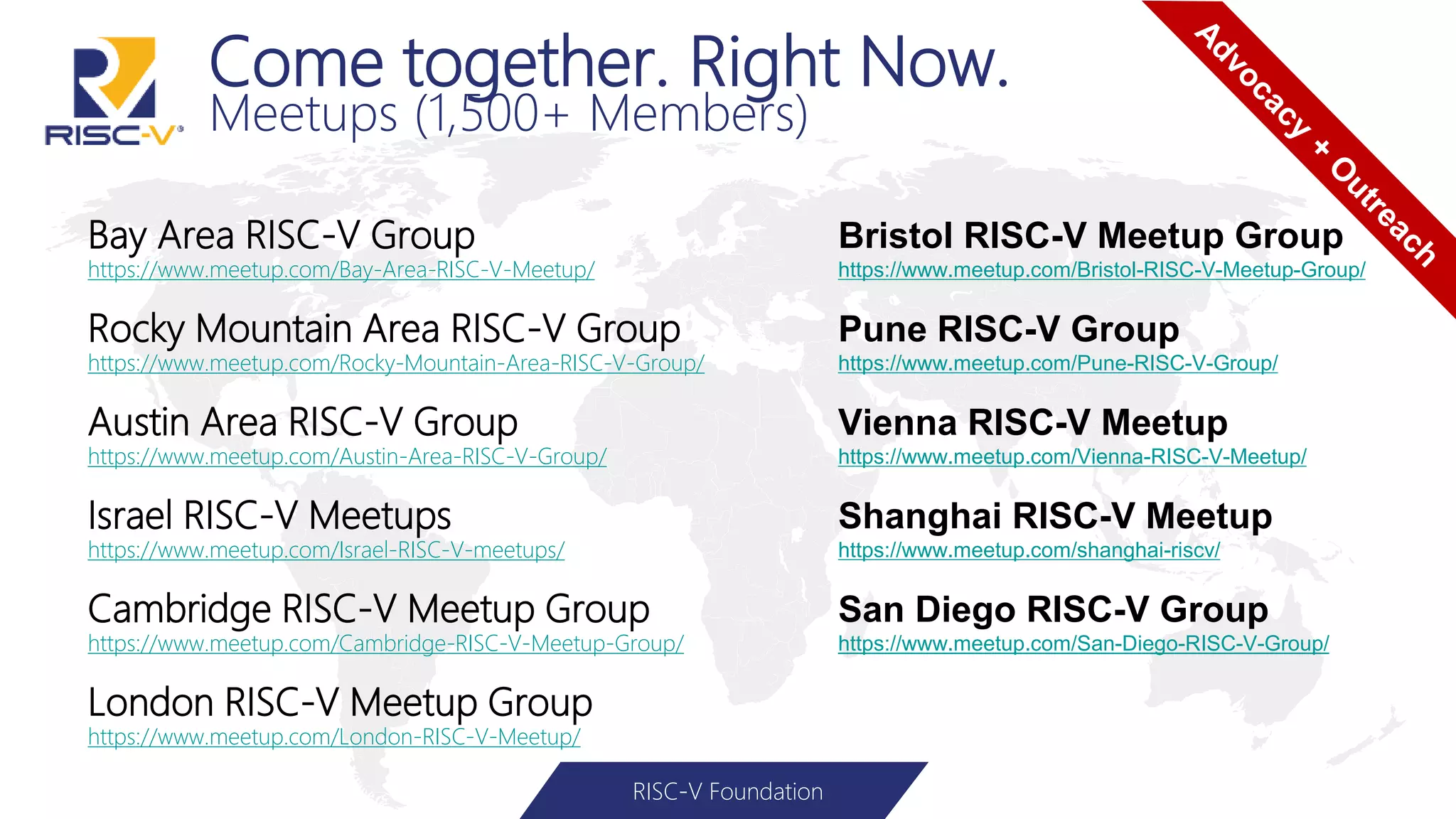 RISC-V®

Come together. Right Now.
Meetups (1,500+ Members)

Advocacy + Outreach

Bay Area RISC-V Group
https://www.meetup.com/Bay-Area-RISC-V-Meetup/

Rocky Mountain Area RISC-V Group
https://www.meetup.com/Rocky-Mountain-Area-RISC-V-Group/

Austin Area RISC-V Group
https://www.meetup.com/Austin-Area-RISC-V-Group/

Israel RISC-V Meetups
https://www.meetup.com/Israel-RISC-V-meetups/

Cambridge RISC-V Meetup Group
https://www.meetup.com/Cambridge-RISC-V-Meetup-Group/

London RISC-V Meetup Group
https://www.meetup.com/London-RISC-V-Meetup/

Bristol RISC-V Meetup Group
https://www.meetup.com/Bristol-RISC-V-Meetup-Group/

Pune RISC-V Group
https://www.meetup.com/Pune-RISC-V-Group/

Vienna RISC-V Meetup
https://www.meetup.com/Vienna-RISC-V-Meetup/

Shanghai RISC-V Meetup
https://www.meetup.com/shanghai-riscv/

San Diego RISC-V Group
https://www.meetup.com/San-Diego-RISC-V-Group/

RISC-V Foundation